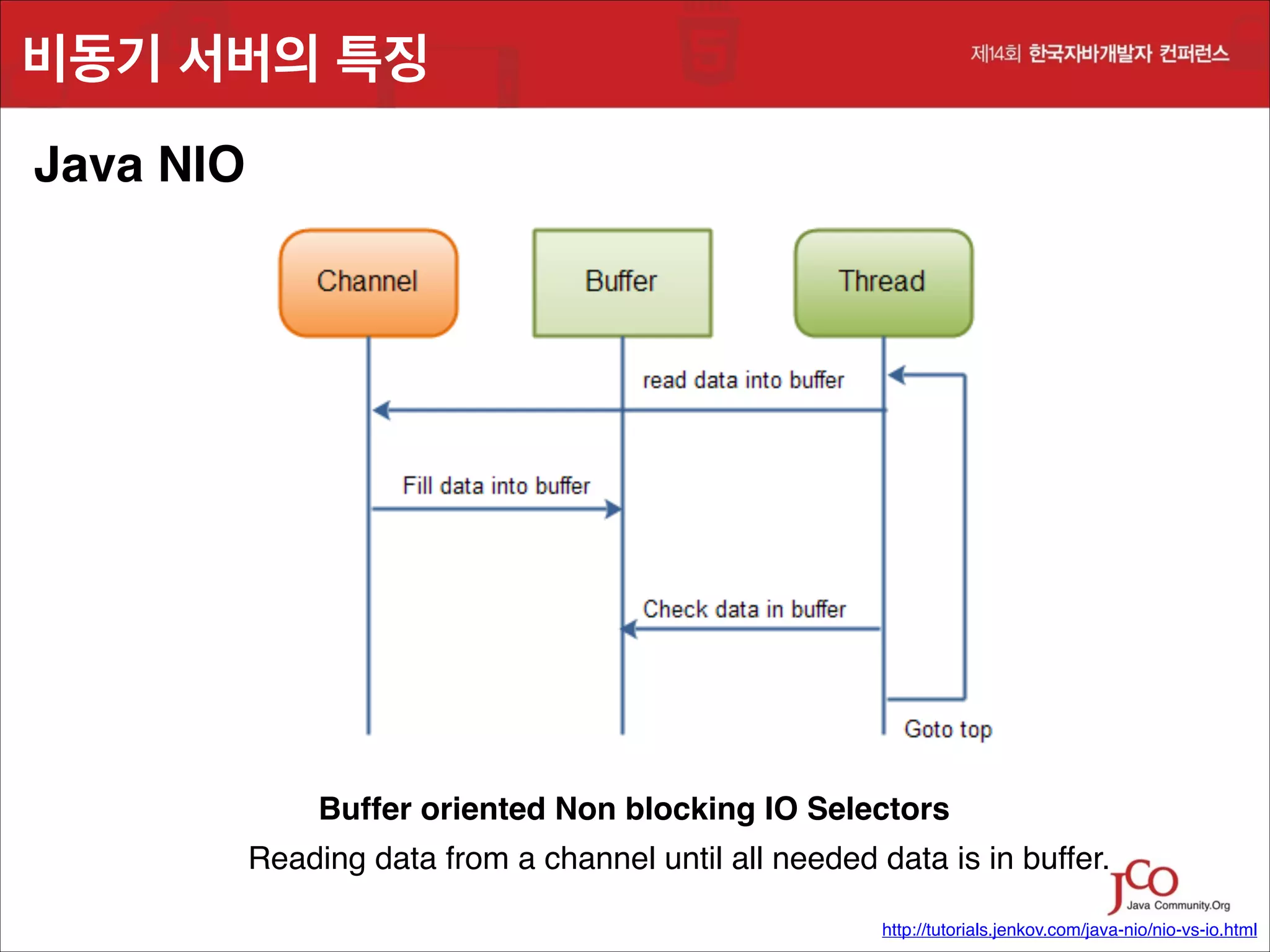 비동기 서버의 특징

제14회 한국자바개발자 컨퍼런스

Java NIO

Channel

Buffer

Thread

read data into buffer

Fill data into buffer

Check data in buffer

Goto top

Buffer oriented Non blocking IO Selectors

Reading data from a channel until all needed data is in buffer.

JCO Java Community.Org

http://tutorials.jenkov.com/java-nio/nio-vs-io.html